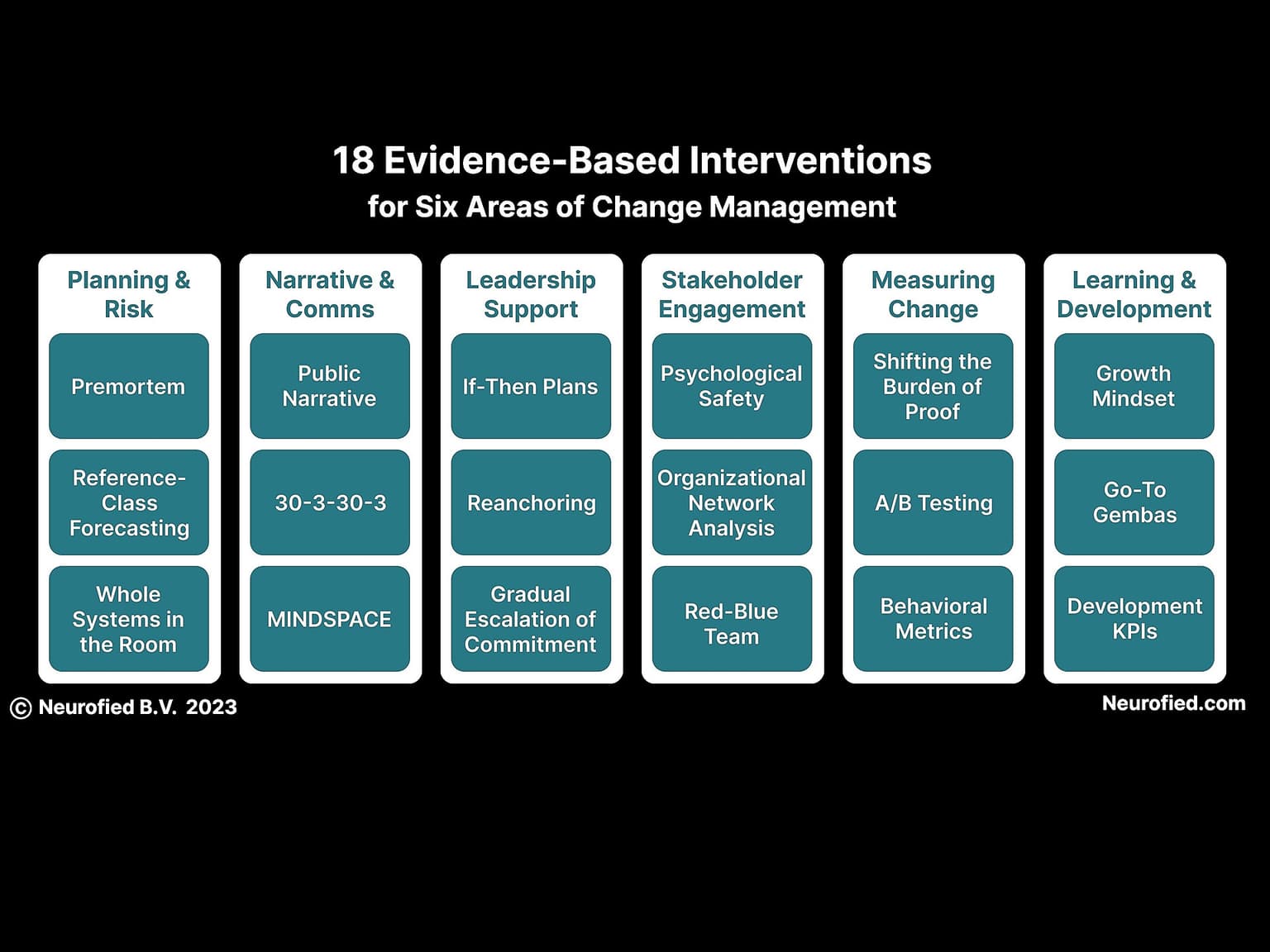 18 Evidence-Based Interventions
for Six Areas of Change Management

Planning & Risk

Premortem

Reference-Class Forecasting

Whole Systems in the Room

Narrative & Comms

Public Narrative

30-3-30-3

MINDSPACE

Leadership Support

If-Then Plans

Reanchoring

Gradual Escalation of Commitment

Stakeholder Engagement

Psychological Safety

Organizational Network Analysis

Red-Blue Team

Measuring Change

Shifting the Burden of Proof

A/B Testing

Behavioral Metrics

Learning & Development

Growth Mindset

Go-To Gembas

Development KPIs

© Neurofied B.V. 2023

Neurofied.com